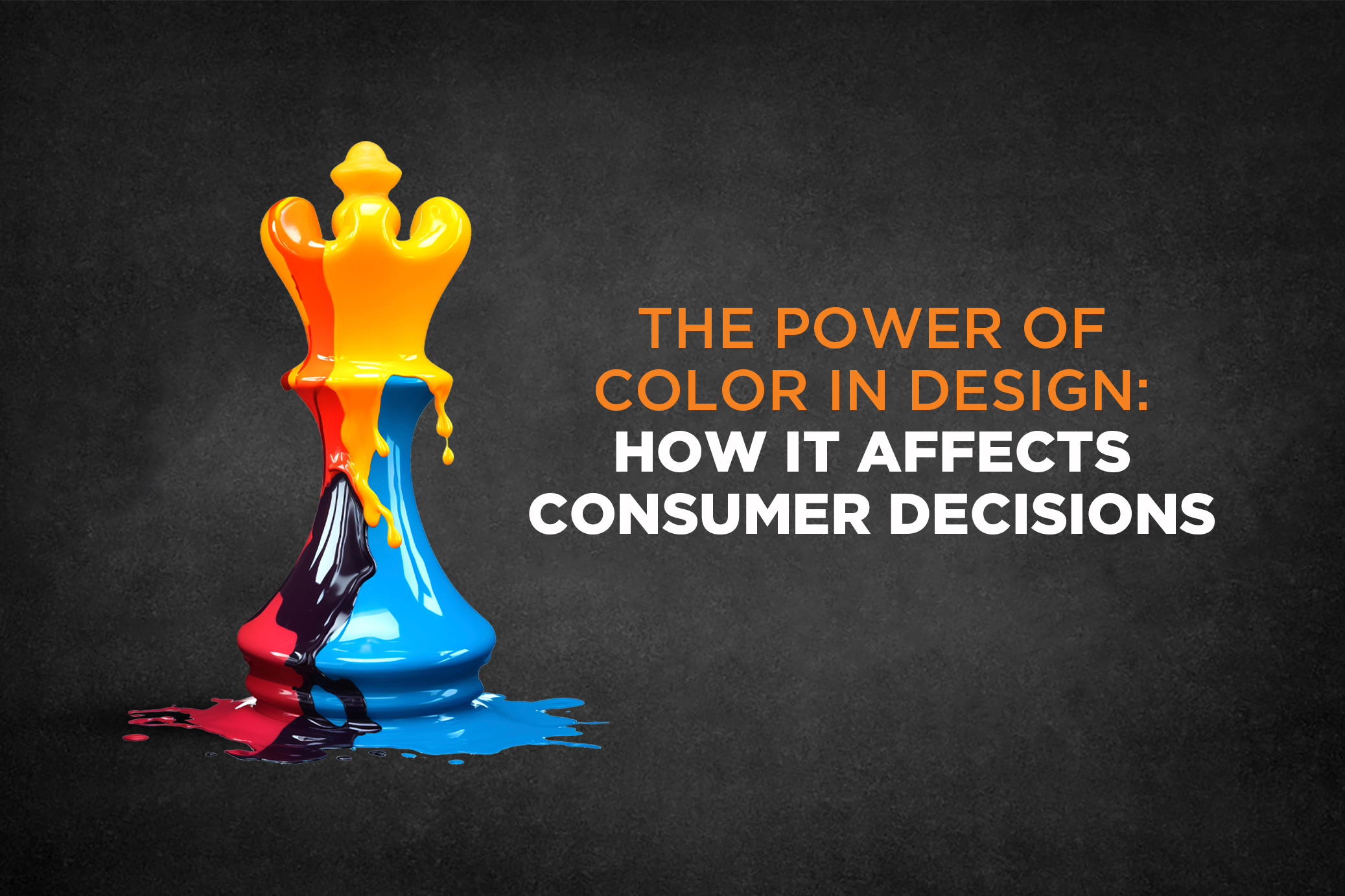 THE POWER OF COLOR IN DESIGN: HOW IT AFFECTS CONSUMER DECISIONS